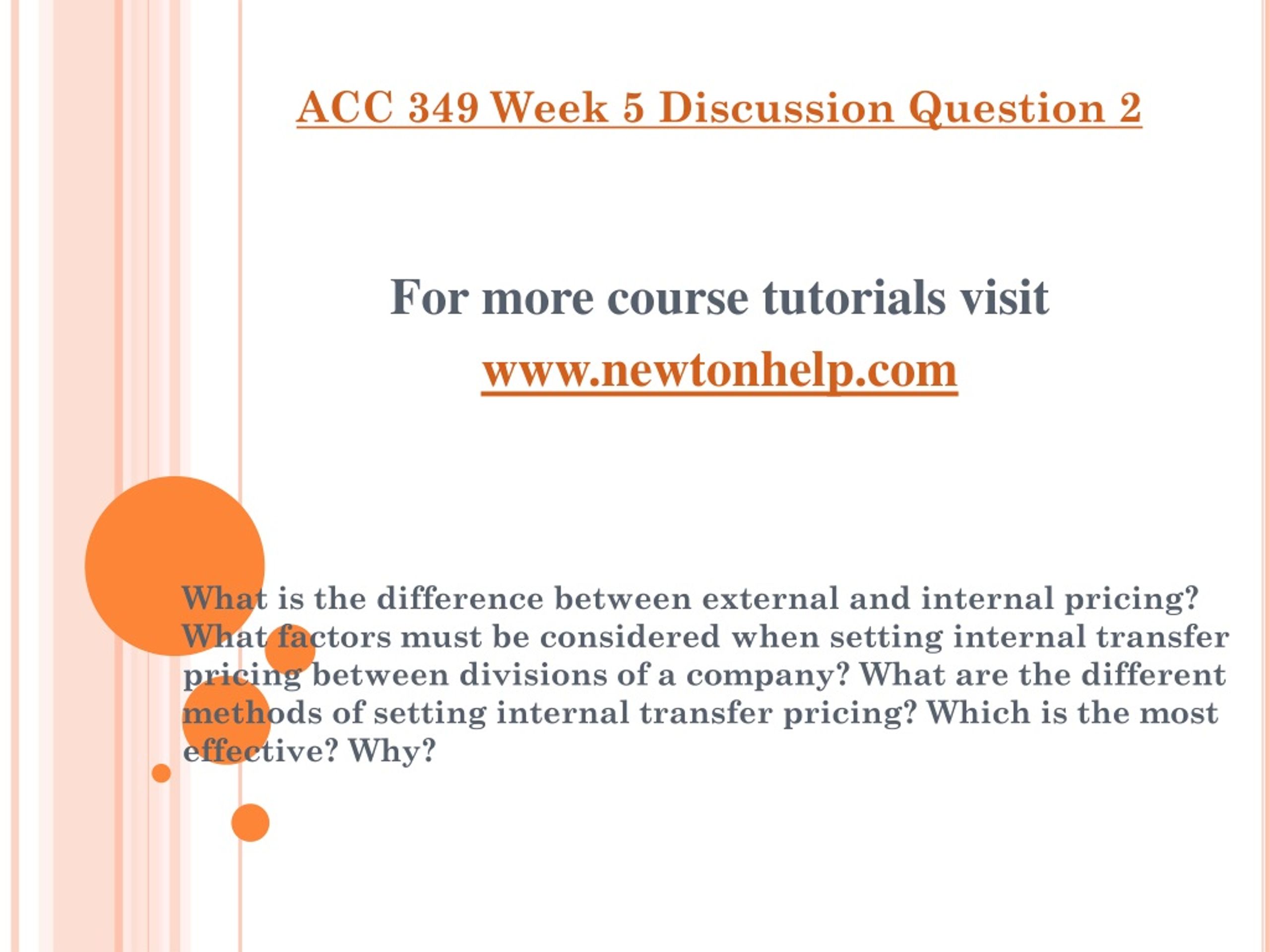 ACC 349 Week 5 Discussion Question 2

For more course tutorials visit
www.newtonhelp.com

What is the difference between external and internal pricing? What factors must be considered when setting internal transfer pricing between divisions of a company? What are the different methods of setting internal transfer pricing? Which is the most effective? Why?